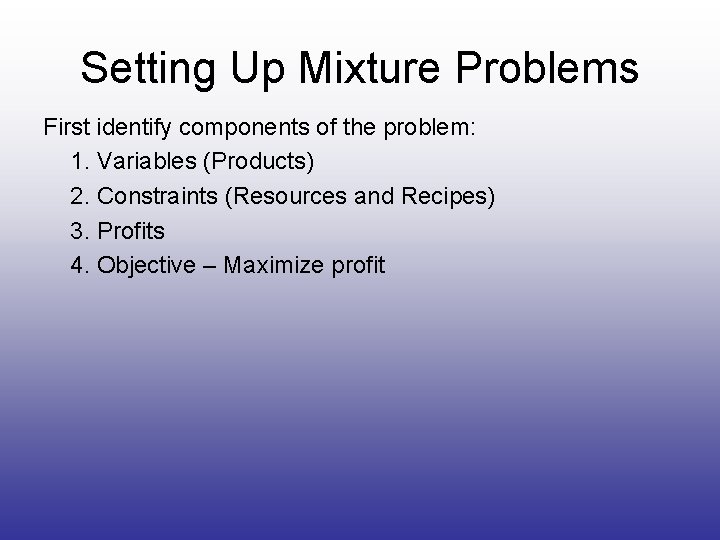 Setting Up Mixture Problems

First identify components of the problem:

1. Variables (Products)
2. Constraints (Resources and Recipes)
3. Profits
4. Objective – Maximize profit